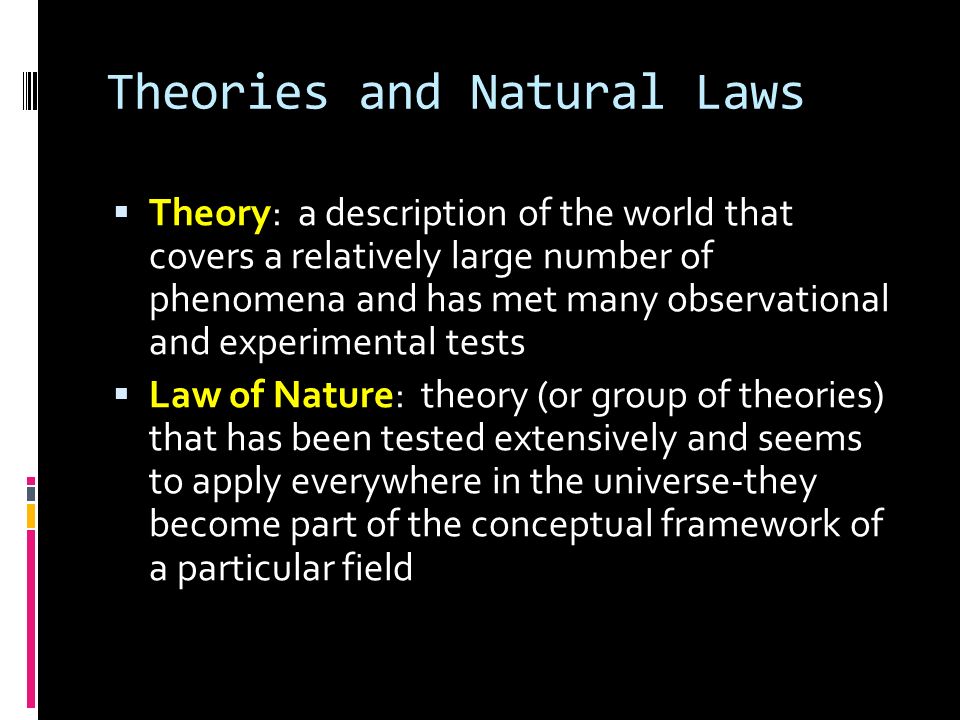 Theories and Natural Laws

▪ Theory: a description of the world that covers a relatively large number of phenomena and has met many observational and experimental tests

▪ Law of Nature: theory (or group of theories) that has been tested extensively and seems to apply everywhere in the universe-they become part of the conceptual framework of a particular field